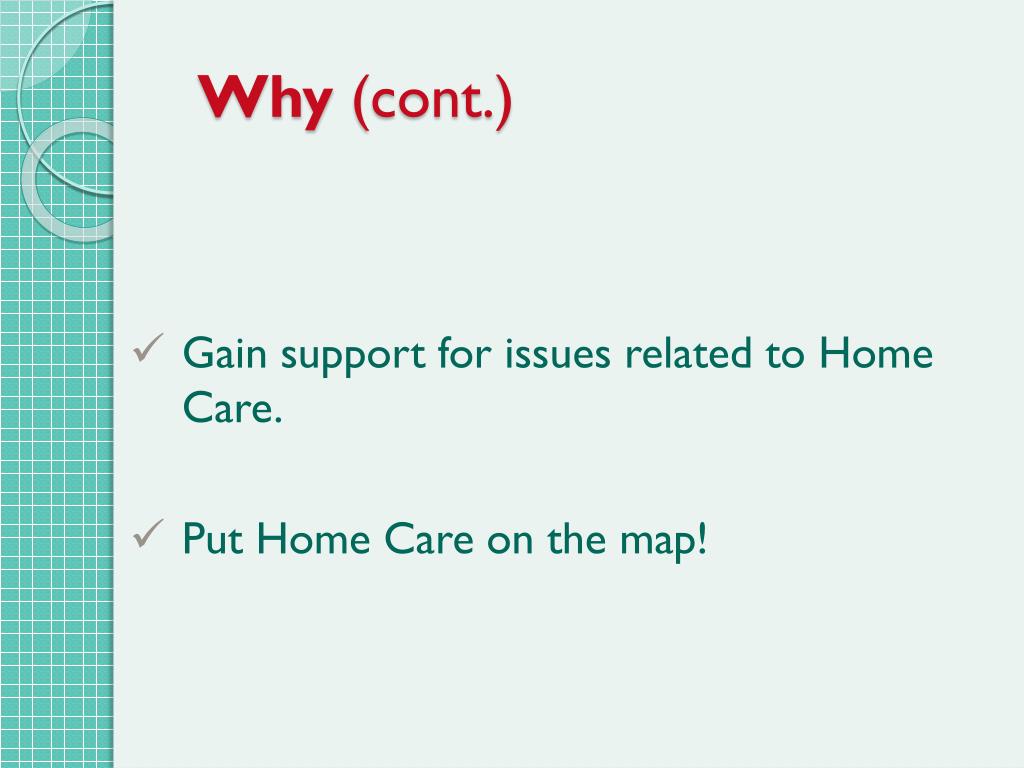 Why (cont.)

✓ Gain support for issues related to Home Care.

✓ Put Home Care on the map!